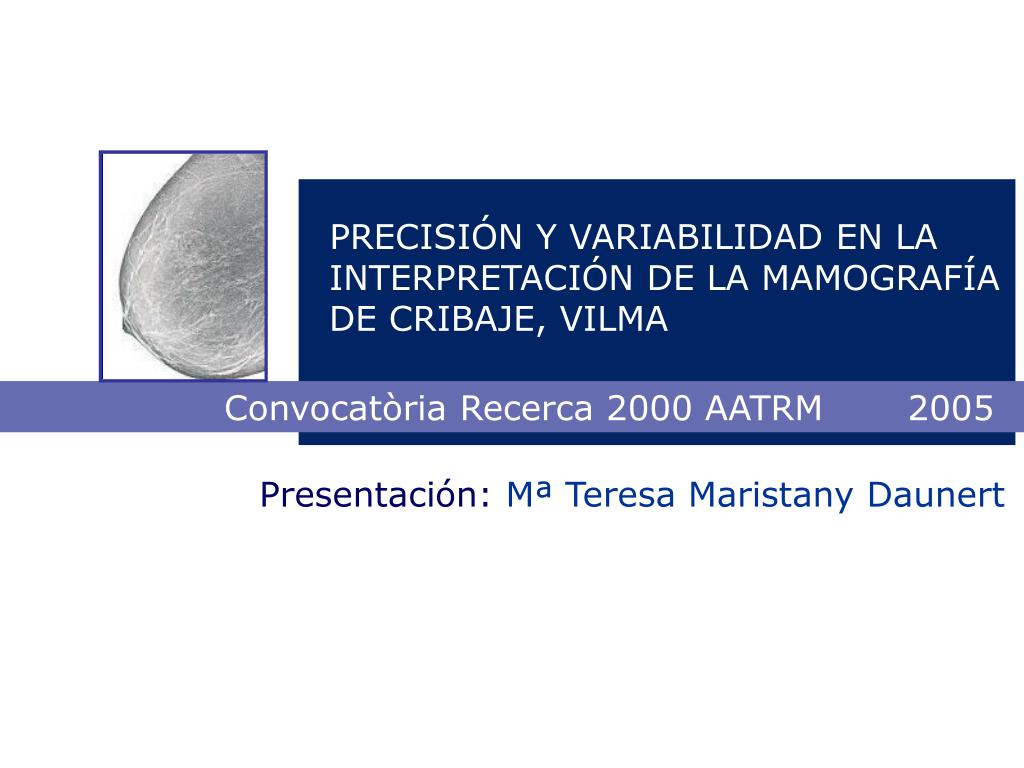 PRECISIÓN Y VARIABILIDAD EN LA INTERPRETACIÓN DE LA MAMOGRAFÍA DE CRIBAJE, VILMA

Convocatòria Recerca 2000 AATRM 2005

Presentación: Mª Teresa Maristany Daunert